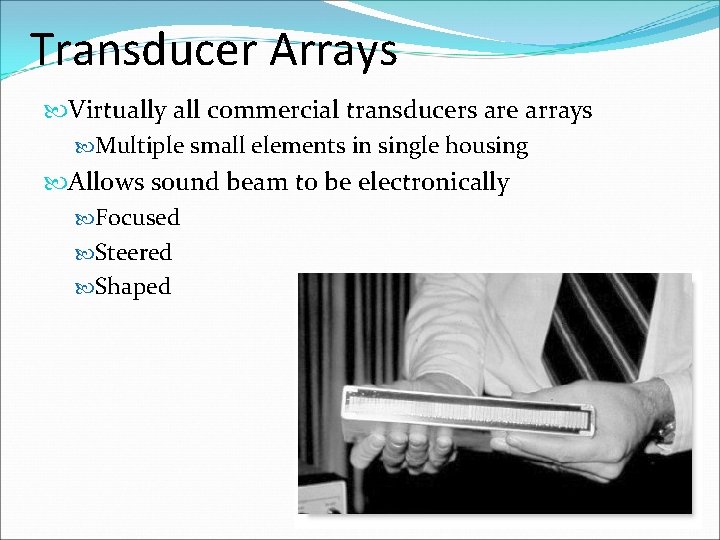 Transducer Arrays

Virtually all commercial transducers are arrays

Multiple small elements in single housing

Allows sound beam to be electronically

Focused

Steered

Shaped